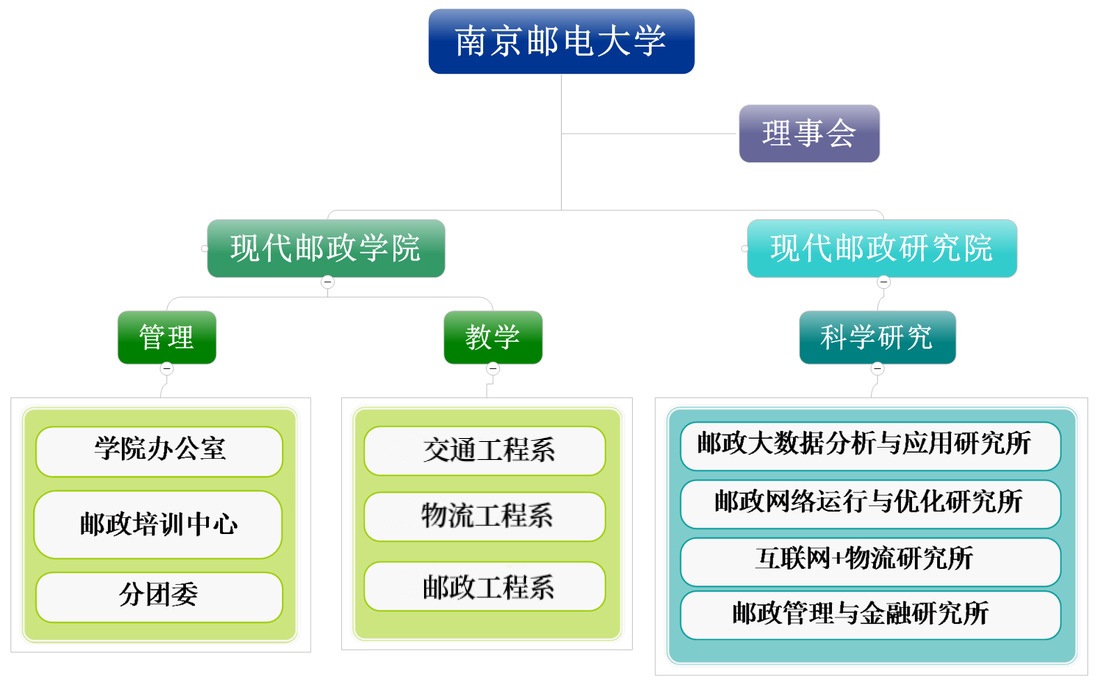 南京邮电大学

理事会

现代邮政学院

现代邮政研究院

管理

教学

科学研究

学院办公室

邮政培训中心

分团委

交通工程系

物流工程系

邮政工程系

邮政大数据分析与应用研究所

邮政网络运行与优化研究所

互联网+物流研究所

邮政管理与金融研究所